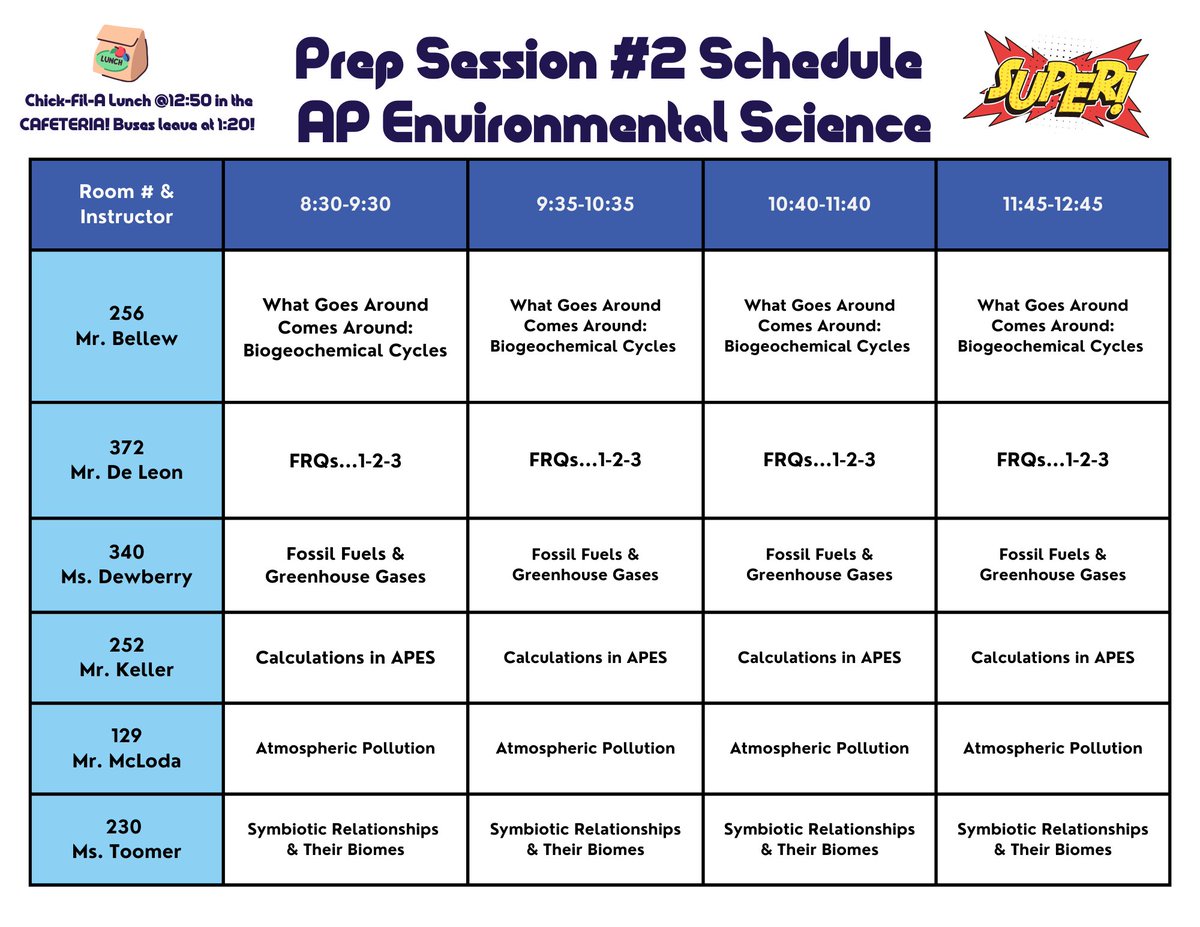 LUNCH

Chick-Fil-A Lunch @12:50 in the CAFETERIA! Buses leave at 1:20!

Prep Session #2 Schedule
AP Environmental Science

SUPER!

| Room # & Instructor | 8:30-9:30 | 9:35-10:35 | 10:40-11:40 | 11:45-12:45 |
|---|---|---|---|---|
| 256 Mr. Bellew | What Goes Around Comes Around: Biogeochemical Cycles | What Goes Around Comes Around: Biogeochemical Cycles | What Goes Around Comes Around: Biogeochemical Cycles | What Goes Around Comes Around: Biogeochemical Cycles |
| 372 Mr. De Leon | FRQs...1-2-3 | FRQs...1-2-3 | FRQs...1-2-3 | FRQs...1-2-3 |
| 340 Ms. Dewberry | Fossil Fuels & Greenhouse Gases | Fossil Fuels & Greenhouse Gases | Fossil Fuels & Greenhouse Gases | Fossil Fuels & Greenhouse Gases |
| 252 Mr. Keller | Calculations in APES | Calculations in APES | Calculations in APES | Calculations in APES |
| 129 Mr. McLoda | Atmospheric Pollution | Atmospheric Pollution | Atmospheric Pollution | Atmospheric Pollution |
| 230 Ms. Toomer | Symbiotic Relationships & Their Biomes | Symbiotic Relationships & Their Biomes | Symbiotic Relationships & Their Biomes | Symbiotic Relationships & Their Biomes |